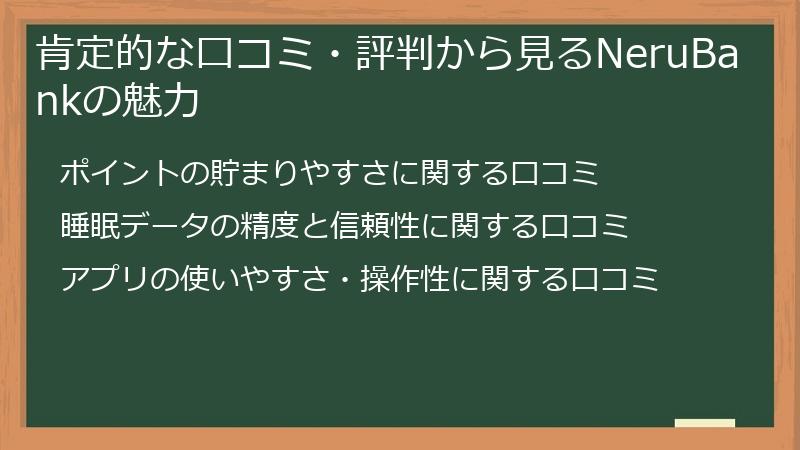 肯定的な口コミ・評判から見るNeruBankの魅力

ポイントの貯まりやすさに関する口コミ

睡眠データの精度と信頼性に関する口コミ

アプリの使いやすさ・操作性に関する口コミ